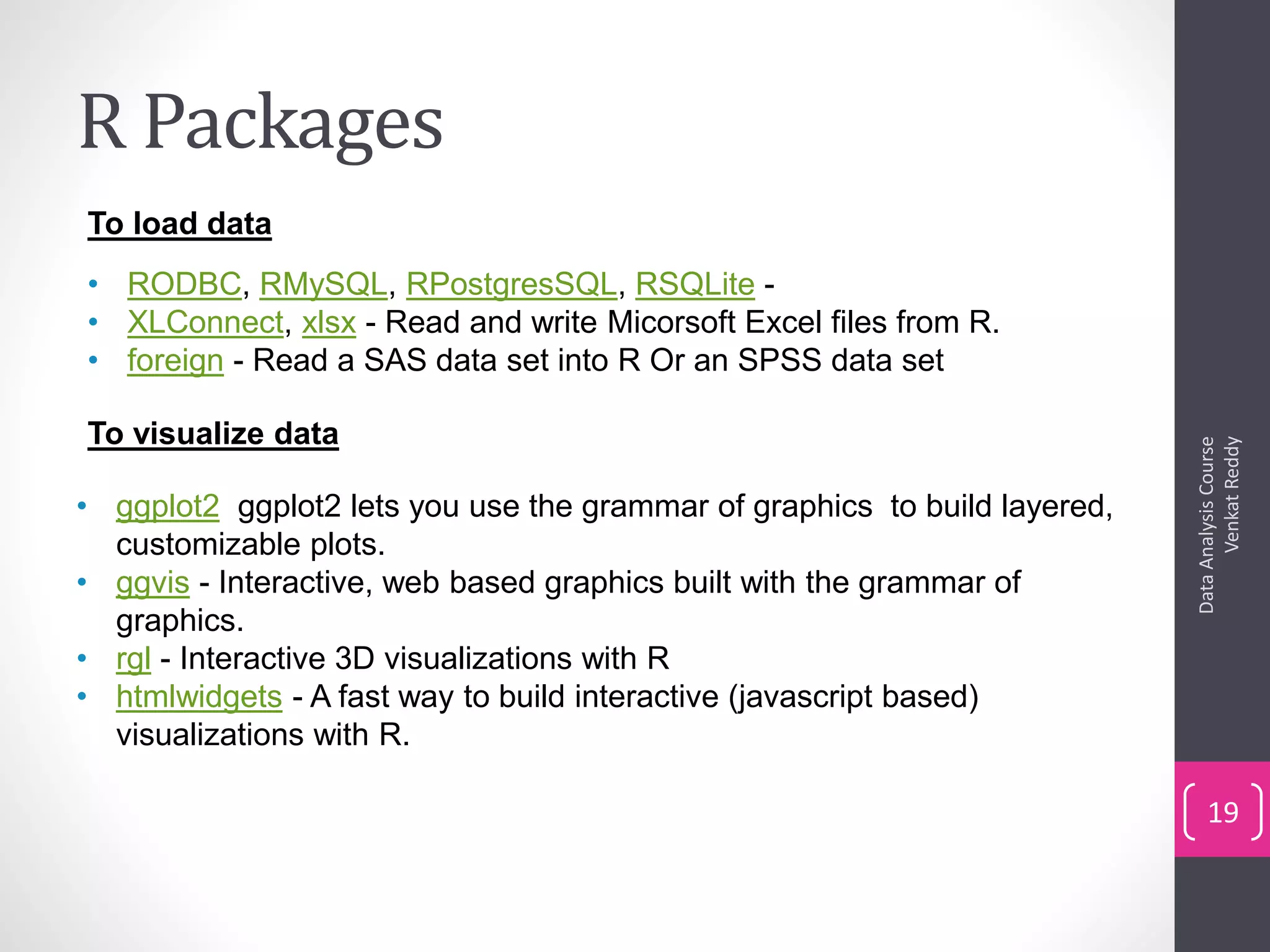 R Packages

To load data

• RODBC, RMySQL, RPostgresSQL, RSQLite -
• XLConnect, xlsx - Read and write Micorsoft Excel files from R.
• foreign - Read a SAS data set into R Or an SPSS data set

To visualize data

• ggplot2 ggplot2 lets you use the grammar of graphics to build layered, customizable plots.
• ggvis - Interactive, web based graphics built with the grammar of graphics.
• rgl - Interactive 3D visualizations with R
• htmlwidgets - A fast way to build interactive (javascript based) visualizations with R.

Data Analysis Course
Venkat Reddy

19